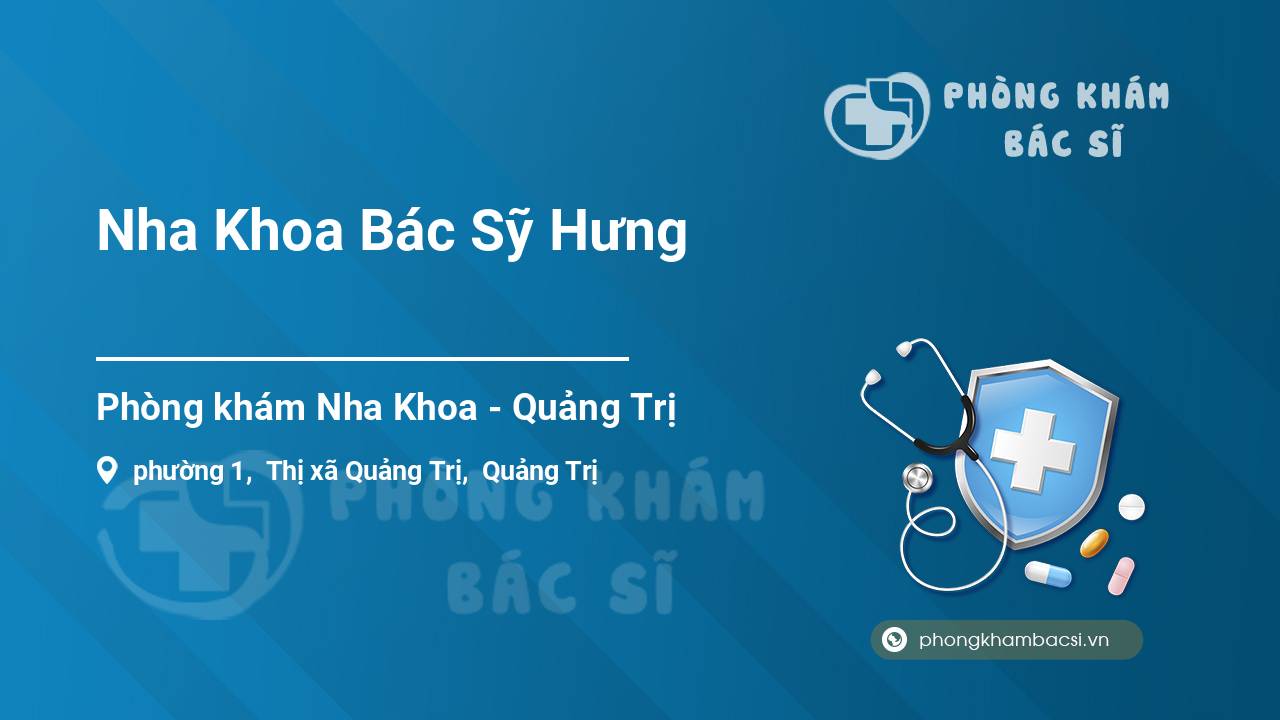 PHÒNG KHÁM
BÁC SĨ

Nha Khoa Bác Sỹ Hưng

Phòng khám Nha Khoa - Quảng Trị

phường 1, Thị xã Quảng Trị, Quảng Trị

PHÒNG KHÁM
BÁC SĨ

phongkhambacsi.vn